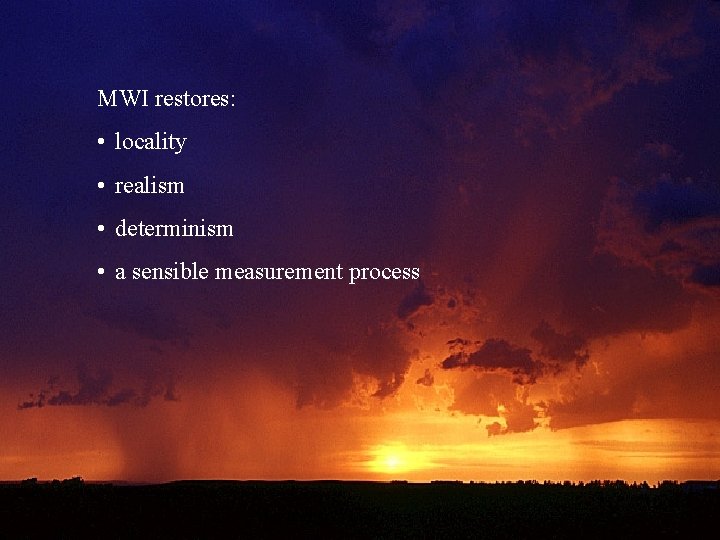 MWI restores:

• locality

• realism

• determinism

• a sensible measurement process